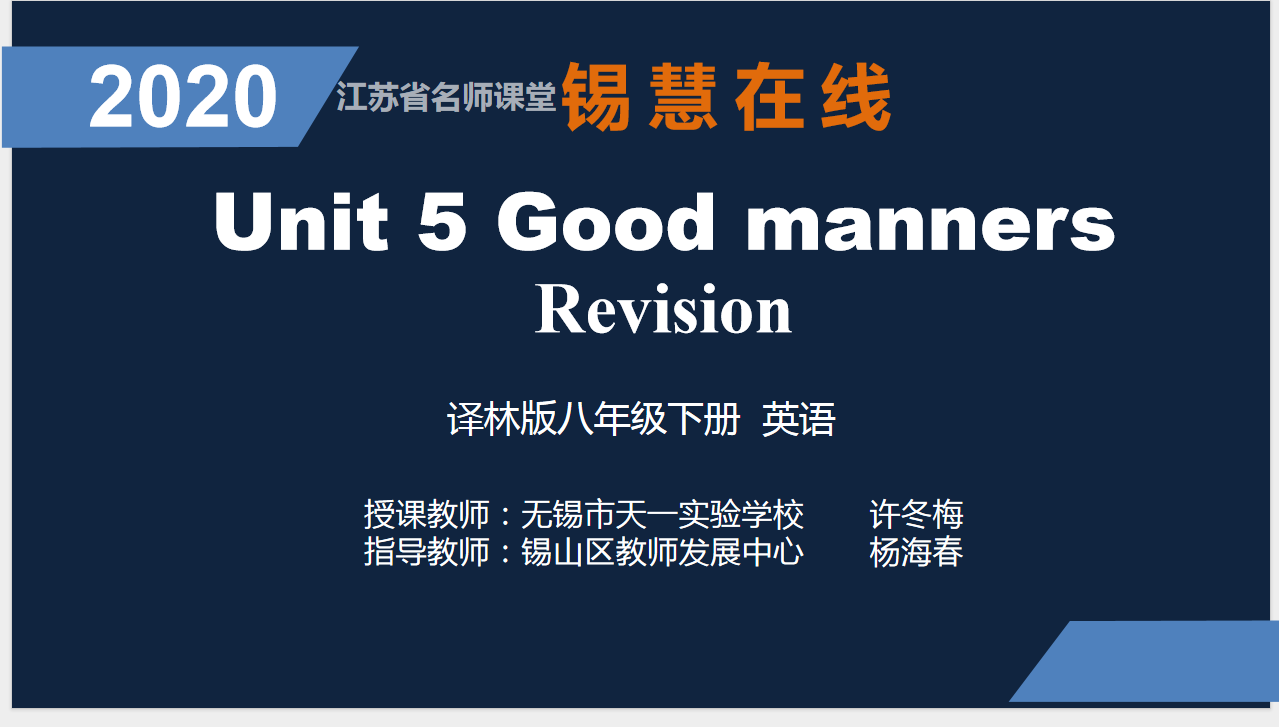 2020 江苏省名师课堂 锡慧在线

Unit 5 Good manners

Revision

译林版八年级下册 英语

授课教师：无锡市天一实验学校 许冬梅
指导教师：锡山区教师发展中心 杨海春